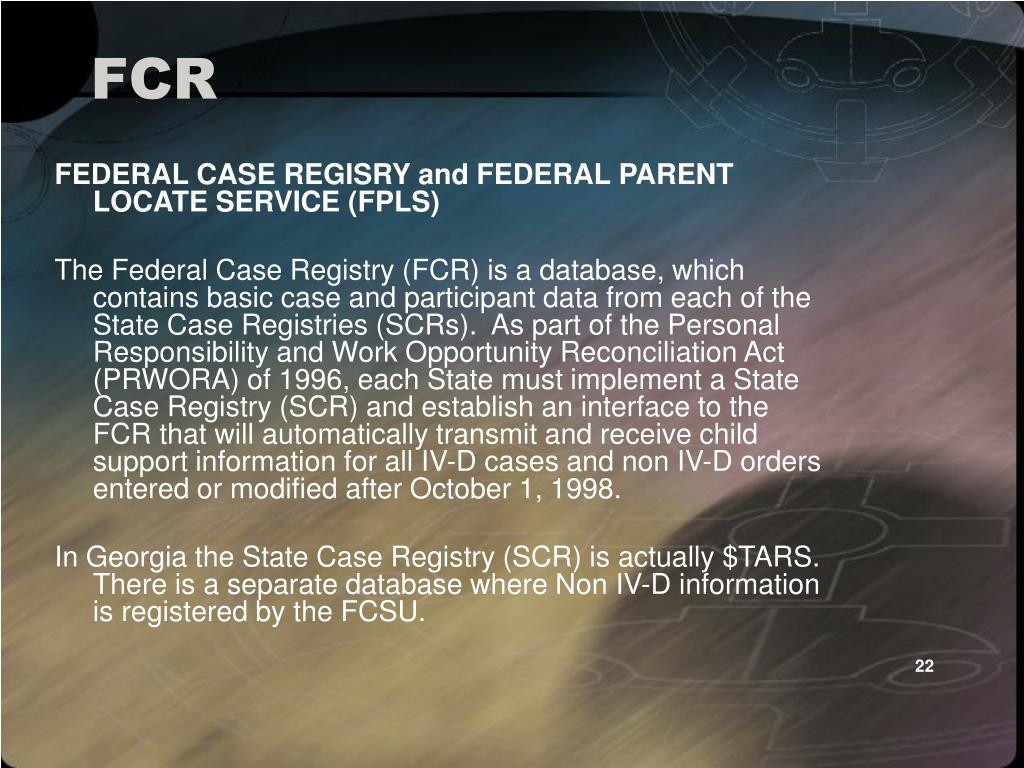 FCR

FEDERAL CASE REGISRY and FEDERAL PARENT LOCATE SERVICE (FPLS)

The Federal Case Registry (FCR) is a database, which contains basic case and participant data from each of the State Case Registries (SCRs). As part of the Personal Responsibility and Work Opportunity Reconciliation Act (PRWORA) of 1996, each State must implement a State Case Registry (SCR) and establish an interface to the FCR that will automatically transmit and receive child support information for all IV-D cases and non IV-D orders entered or modified after October 1, 1998.

In Georgia the State Case Registry (SCR) is actually \$TARS. There is a separate database where Non IV-D information is registered by the FCSU.

22